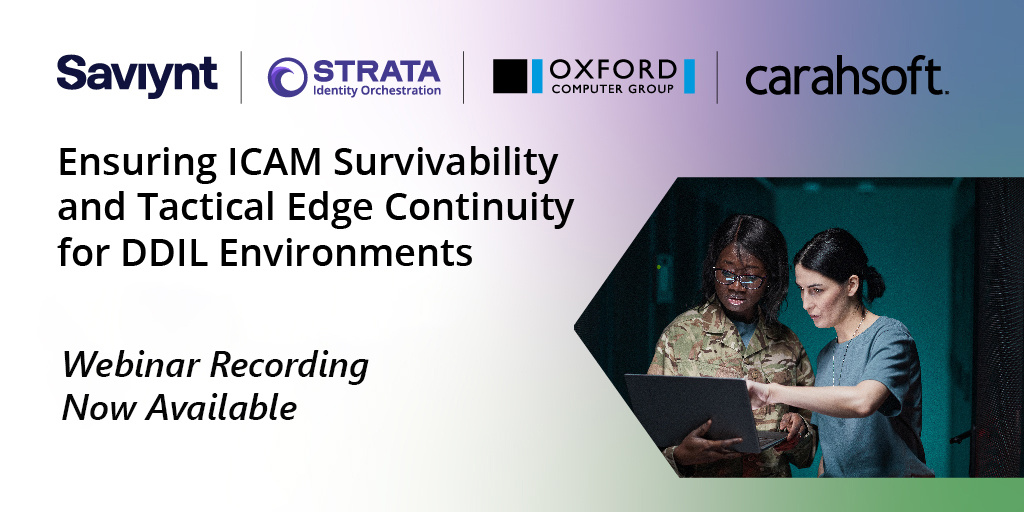 Saviynt

STRATA
Identity Orchestration

OXFORD
COMPUTER GROUP

carahsoft.

Ensuring ICAM Survivability and Tactical Edge Continuity for DDIL Environments

Webinar Recording Now Available